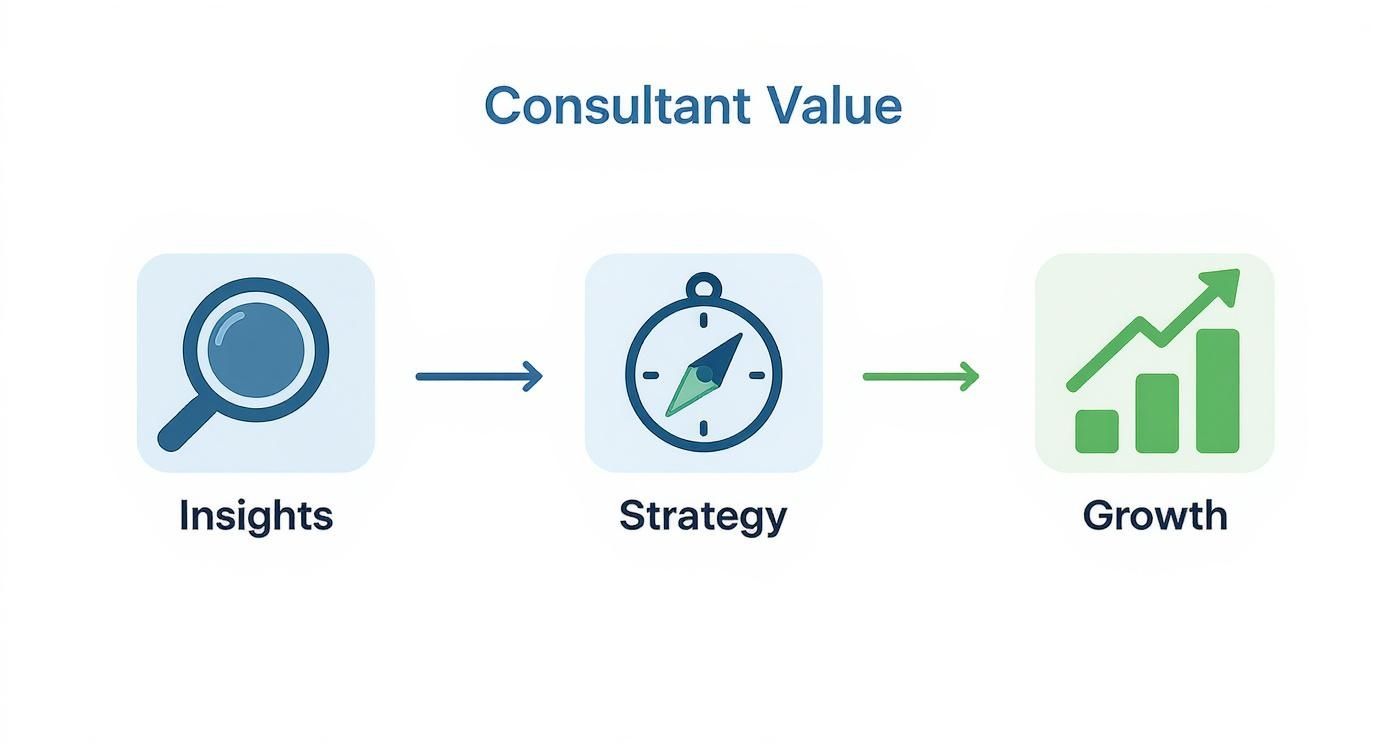 Consultant Value

Insights

Strategy

Growth